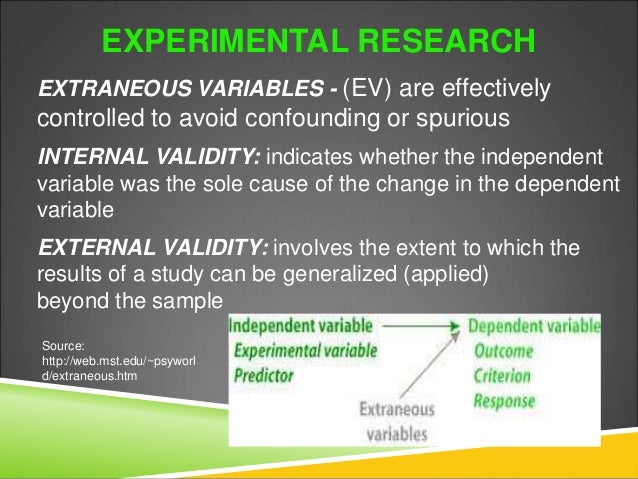 EXPERIMENTAL RESEARCH

EXTRANEOUS VARIABLES - (EV) are effectively controlled to avoid confounding or spurious

INTERNAL VALIDITY: indicates whether the independent variable was the sole cause of the change in the dependent variable

EXTERNAL VALIDITY: involves the extent to which the results of a study can be generalized (applied) beyond the sample

Source: http://web.mst.edu/~psyworld/extraneous.htm

Independent variable
Experimental variable
Predictor

Dependent variable
Outcome
Criterion
Response

Extraneous variables